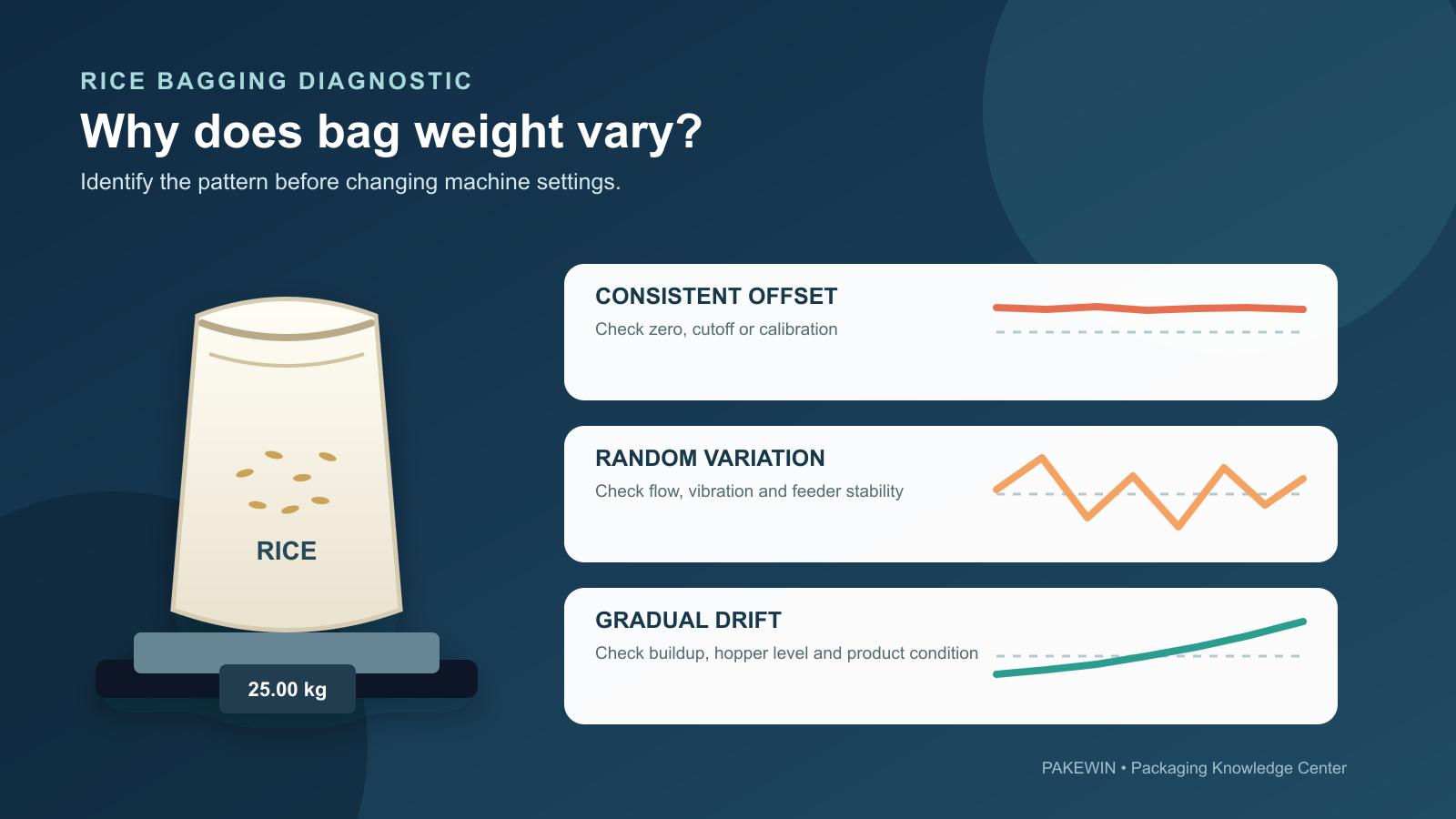 RICE BAGGING DIAGNOSTIC

Why does bag weight vary?

Identify the pattern before changing machine settings.

RICE

25.00 kg

CONSISTENT OFFSET

Check zero, cutoff or calibration

RANDOM VARIATION

Check flow, vibration and feeder stability

GRADUAL DRIFT

Check buildup, hopper level and product condition

PAKEWIN • Packaging Knowledge Center